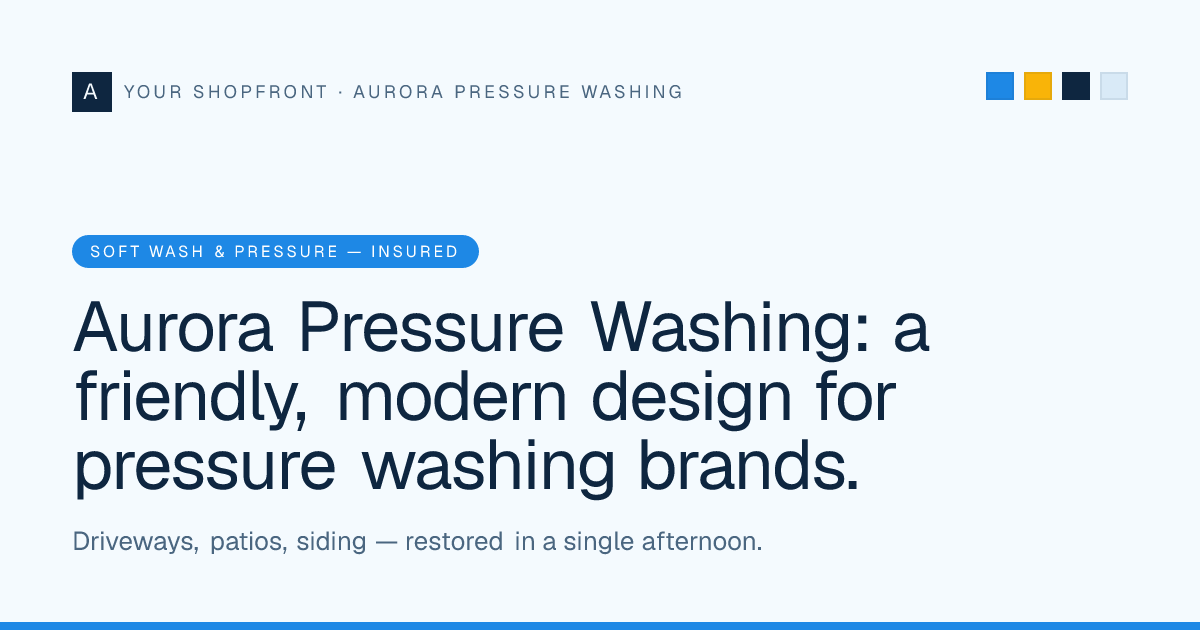 A YOUR SHOPFRONT · AURORA PRESSURE WASHING

SOFT WASH & PRESSURE — INSURED

Aurora Pressure Washing: a friendly, modern design for pressure washing brands.

Driveways, patios, siding — restored in a single afternoon.